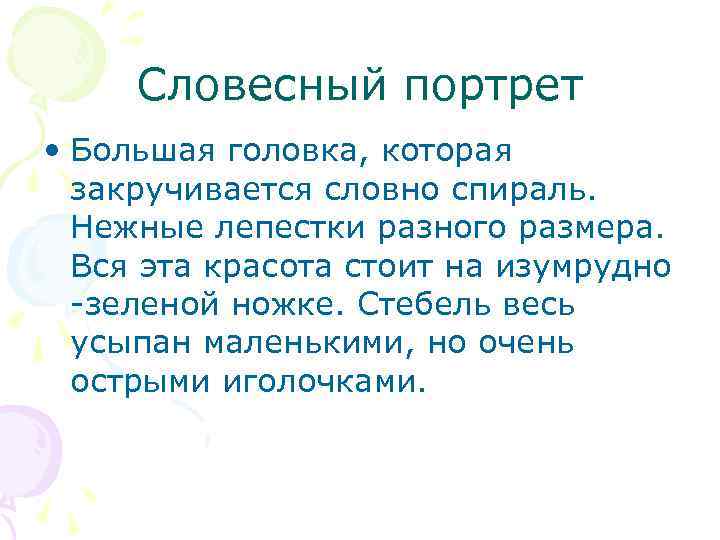 Словесный портрет

• Большая головка, которая закручивается словно спираль. Нежные лепестки разного размера. Вся эта красота стоит на изумрудно -зеленой ножке. Стебель весь усыпан маленькими, но очень острыми иголочками.